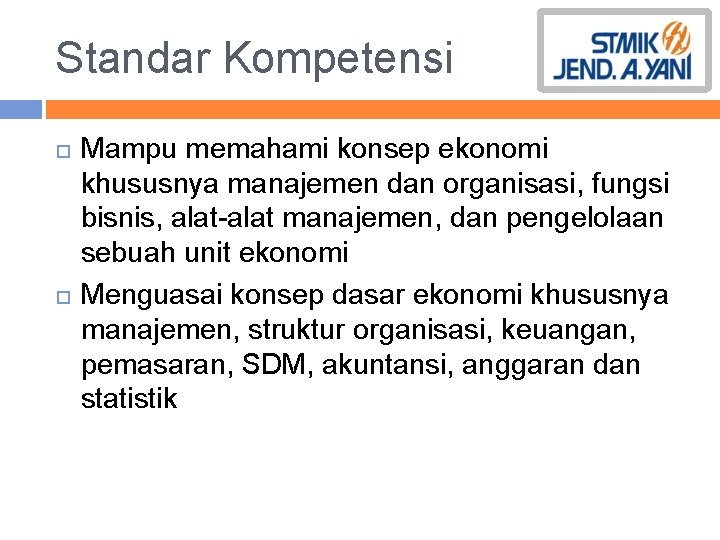 Standar Kompetensi

STMIK JEND. A. YANI

Mampu memahami konsep ekonomi khususnya manajemen dan organisasi, fungsi bisnis, alat-alat manajemen, dan pengelolaan sebuah unit ekonomi

Menguasai konsep dasar ekonomi khususnya manajemen, struktur organisasi, keuangan, pemasaran, SDM, akuntansi, anggaran dan statistik